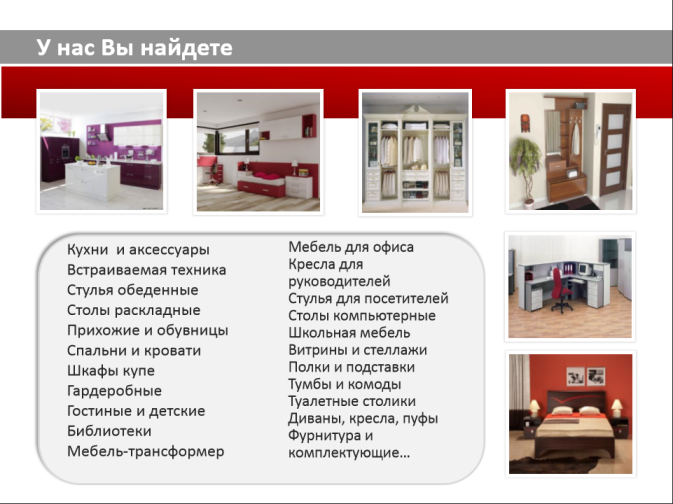 У нас Вы найдете

Кухни и аксессуары
Встраиваемая техника
Стулья обеденные
Столы раскладные
Прихожие и обувницы
Спальни и кровати
Шкафы купе
Гардеробные
Гостиные и детские
Библиотеки
Мебель-трансформер

Мебель для офиса
Кресла для руководителей
Стулья для посетителей
Столы компьютерные
Школьная мебель
Витрины и стеллажи
Полки и подставки
Тумбы и комоды
Туалетные столики
Диваны, кресла, пуфы
Фурнитура и комплектующие…